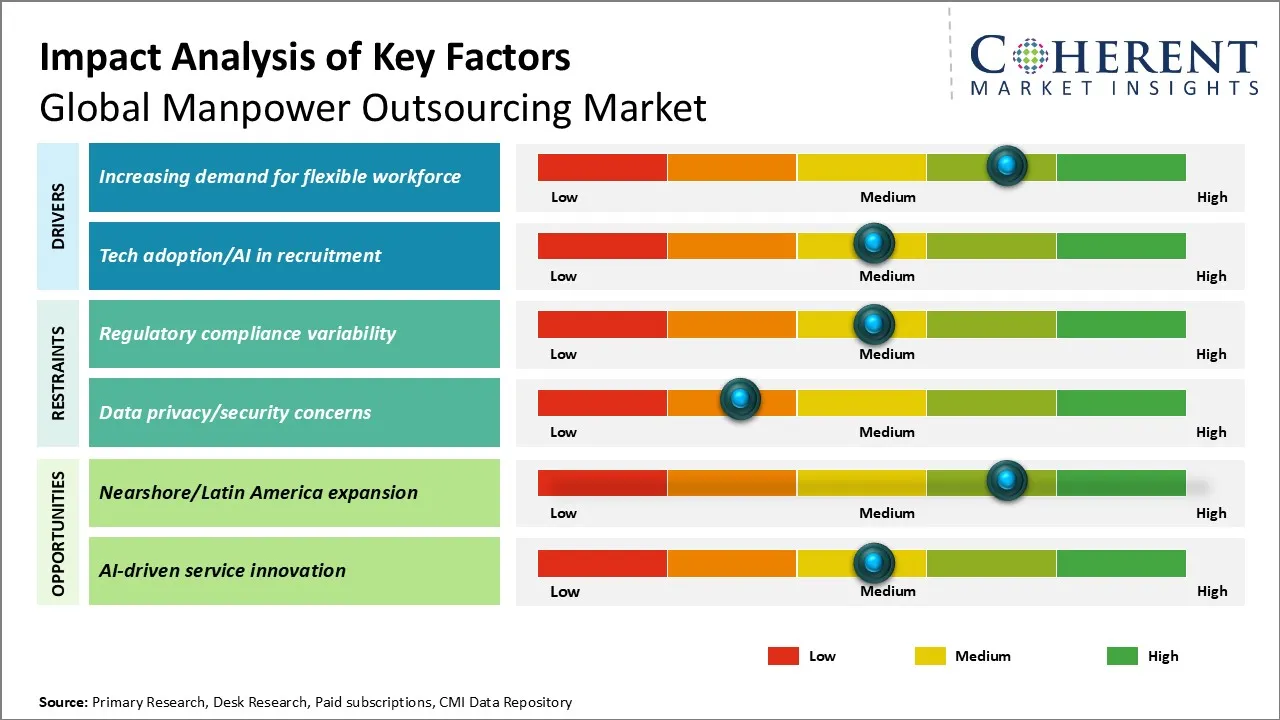 Impact Analysis of Key Factors
Global Manpower Outsourcing Market

COHERENT
MARKET INSIGHTS

DRIVERS

Increasing demand for flexible workforce
Low Medium High

Tech adoption/AI in recruitment
Low Medium High

RESTRAINTS

Regulatory compliance variability
Low Medium High

Data privacy/security concerns
Low Medium High

OPPORTUNITIES

Nearshore/Latin America expansion
Low Medium High

AI-driven service innovation
Low Medium High

Low Medium High

Source: Primary Research, Desk Research, Paid subscriptions, CMI Data Repository